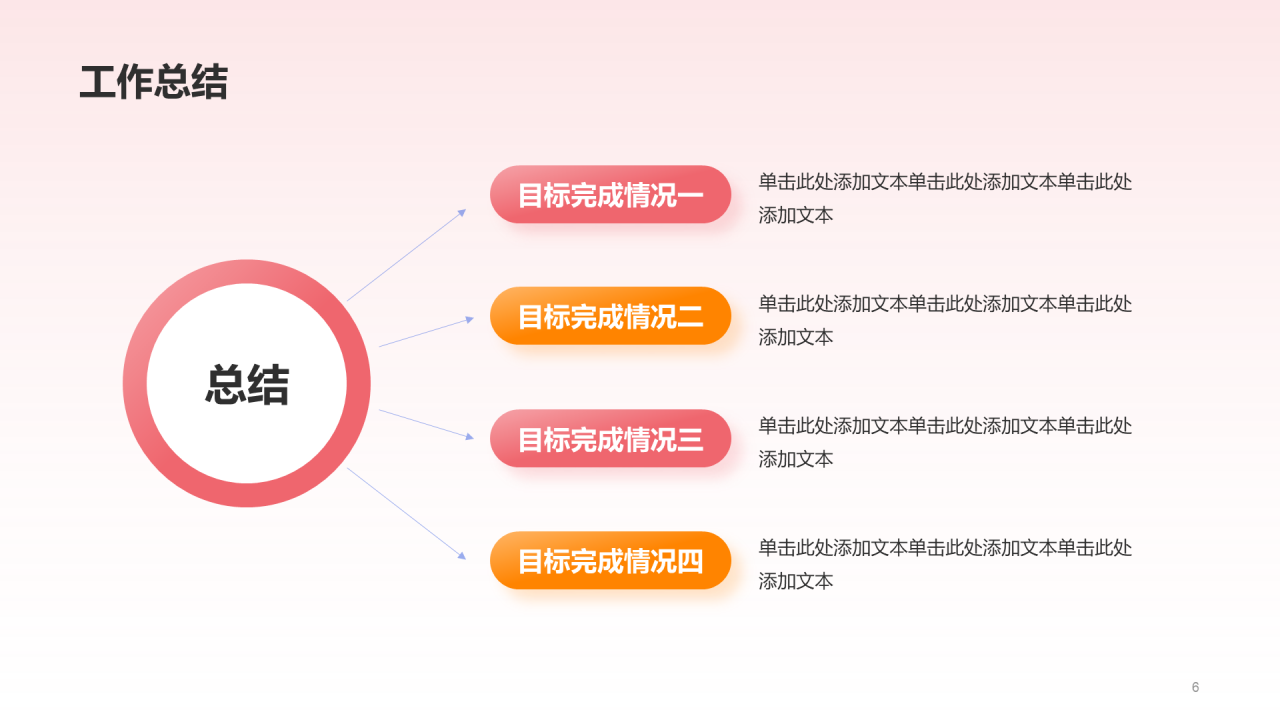 工作总结

总结

目标完成情况一

单击此处添加文本单击此处添加文本单击此处添加文本

目标完成情况二

单击此处添加文本单击此处添加文本单击此处添加文本

目标完成情况三

单击此处添加文本单击此处添加文本单击此处添加文本

目标完成情况四

单击此处添加文本单击此处添加文本单击此处添加文本

6